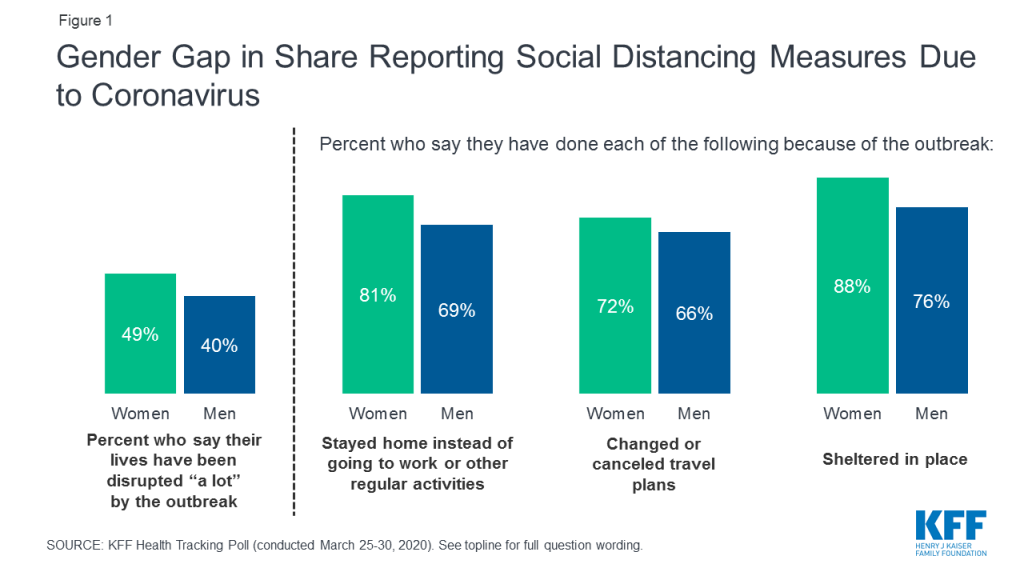 Figure 1

Gender Gap in Share Reporting Social Distancing Measures Due to Coronavirus

Percent who say they have done each of the following because of the outbreak:

49%
40%
Women Men
Percent who say their lives have been disrupted "a lot" by the outbreak

81%
69%
Women Men
Stayed home instead of going to work or other regular activities

72%
66%
Women Men
Changed or canceled travel plans

88%
76%
Women Men
Sheltered in place

SOURCE: KFF Health Tracking Poll (conducted March 25-30, 2020). See topline for full question wording.

KFF
HENRY J KAISER FAMILY FOUNDATION